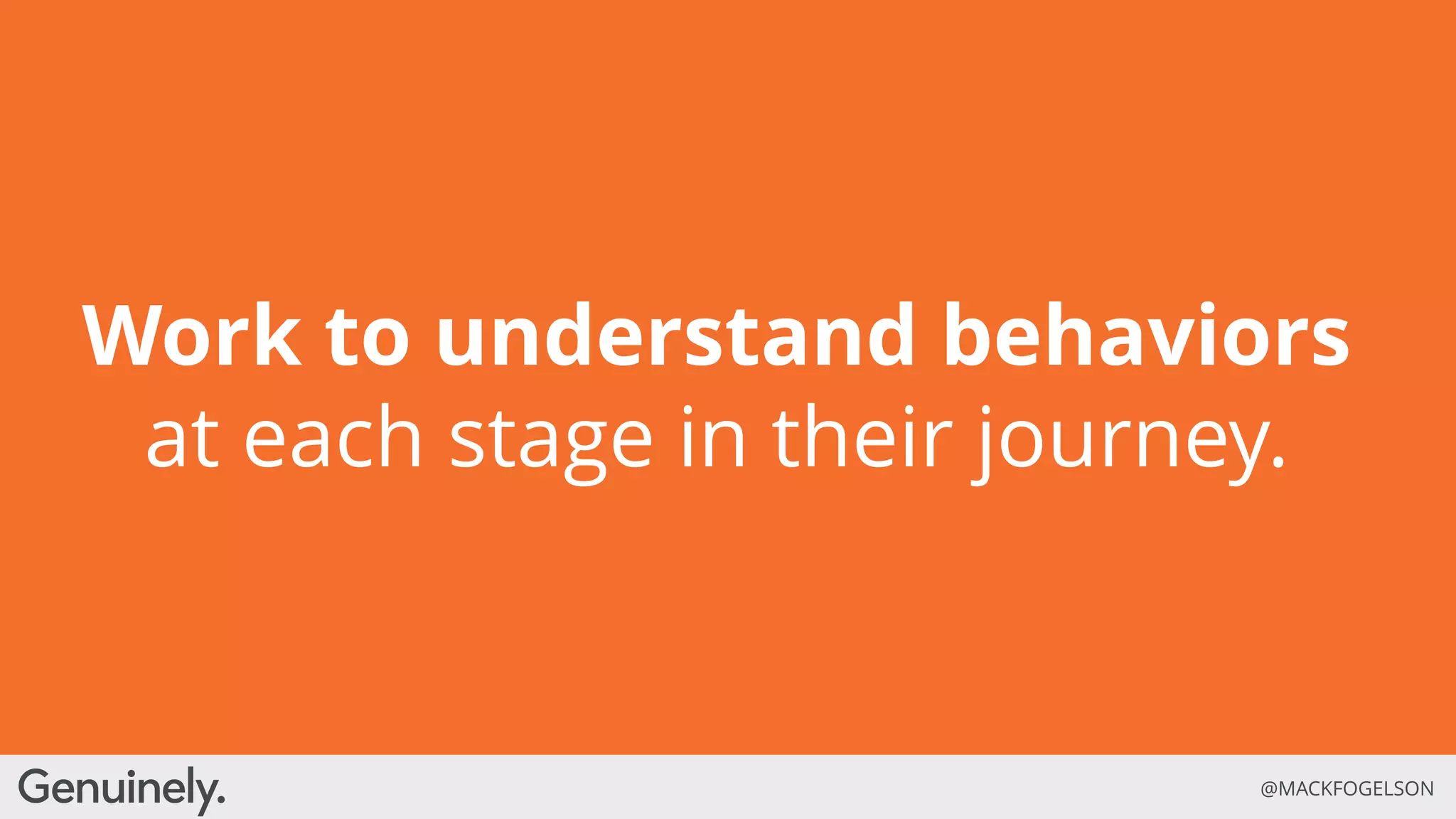 Work to understand behaviors at each stage in their journey.

Genuinely.

@MACKFOGELSON